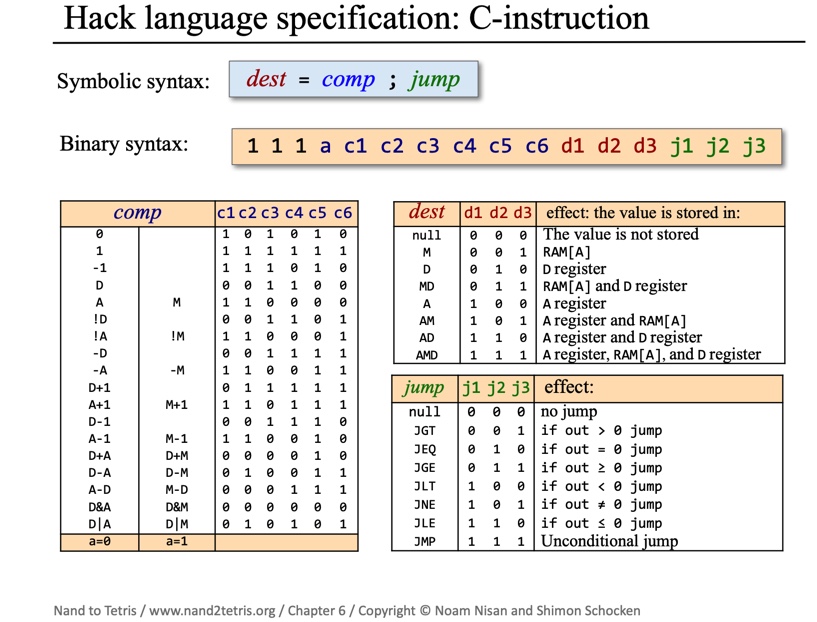 Hack language specification: C-instruction

Symbolic syntax: dest = comp ; jump

Binary syntax: 1 1 1 a c1 c2 c3 c4 c5 c6 d1 d2 d3 j1 j2 j3

| comp | | c1 | c2 | c3 | c4 | c5 | c6 |
|---|---|---|---|---|---|---|---|
| 0 | | 1 | 0 | 1 | 0 | 1 | 0 |
| 1 | | 1 | 1 | 1 | 1 | 1 | 1 |
| -1 | | 1 | 1 | 1 | 0 | 1 | 0 |
| D | | 0 | 0 | 1 | 1 | 0 | 0 |
| A | M | 1 | 1 | 0 | 0 | 0 | 0 |
| !D | | 0 | 0 | 1 | 1 | 0 | 1 |
| !A | !M | 1 | 1 | 0 | 0 | 0 | 1 |
| -D | | 0 | 0 | 1 | 1 | 1 | 1 |
| -A | -M | 1 | 1 | 0 | 0 | 1 | 1 |
| D+1 | | 0 | 1 | 1 | 1 | 1 | 1 |
| A+1 | M+1 | 1 | 1 | 0 | 1 | 1 | 1 |
| D-1 | | 0 | 0 | 1 | 1 | 1 | 0 |
| A-1 | M-1 | 1 | 1 | 0 | 0 | 1 | 0 |
| D+A | D+M | 0 | 0 | 0 | 0 | 1 | 0 |
| D-A | D-M | 0 | 1 | 0 | 0 | 1 | 1 |
| A-D | M-D | 0 | 0 | 0 | 1 | 1 | 1 |
| D&A | D&M | 0 | 0 | 0 | 0 | 0 | 0 |
| D\|A | D\|M | 0 | 1 | 0 | 1 | 0 | 1 |
| a=0 | a=1 | | | | | | |

| dest | d1 | d2 | d3 | effect: the value is stored in: |
|---|---|---|---|---|
| null | 0 | 0 | 0 | The value is not stored |
| M | 0 | 0 | 1 | RAM[A] |
| D | 0 | 1 | 0 | D register |
| MD | 0 | 1 | 1 | RAM[A] and D register |
| A | 1 | 0 | 0 | A register |
| AM | 1 | 0 | 1 | A register and RAM[A] |
| AD | 1 | 1 | 0 | A register and D register |
| AMD | 1 | 1 | 1 | A register, RAM[A], and D register |

| jump | j1 | j2 | j3 | effect: |
|---|---|---|---|---|
| null | 0 | 0 | 0 | no jump |
| JGT | 0 | 0 | 1 | if out > 0 jump |
| JEQ | 0 | 1 | 0 | if out = 0 jump |
| JGE | 0 | 1 | 1 | if out ≥ 0 jump |
| JLT | 1 | 0 | 0 | if out < 0 jump |
| JNE | 1 | 0 | 1 | if out ≠ 0 jump |
| JLE | 1 | 1 | 0 | if out ≤ 0 jump |
| JMP | 1 | 1 | 1 | Unconditional jump |

Nand to Tetris / www.nand2tetris.org / Chapter 6 / Copyright © Noam Nisan and Shimon Schocken